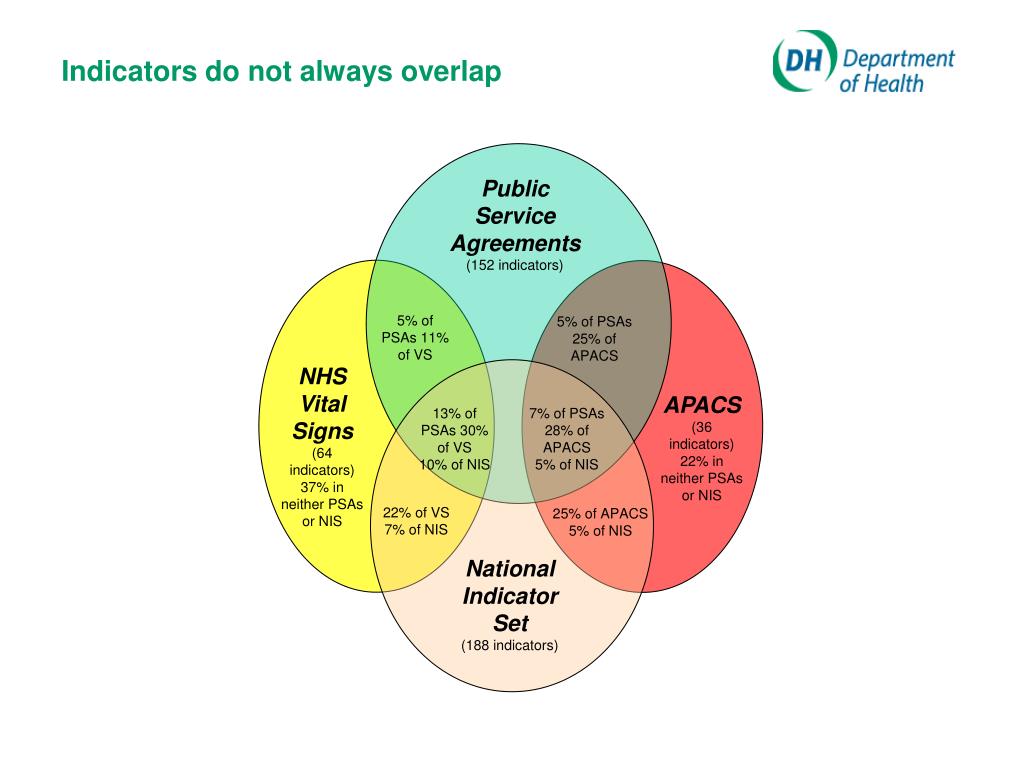 Indicators do not always overlap

DH Department of Health

Public Service Agreements
(152 indicators)

5% of PSAs 11% of VS

5% of PSAs 25% of APACS

NHS Vital Signs
(64 indicators)
37% in neither PSAs or NIS

13% of PSAs 30% of VS 10% of NIS

7% of PSAs 28% of APACS 5% of NIS

APACS
(36 indicators)
22% in neither PSAs or NIS

22% of VS 7% of NIS

25% of APACS 5% of NIS

National Indicator Set
(188 indicators)